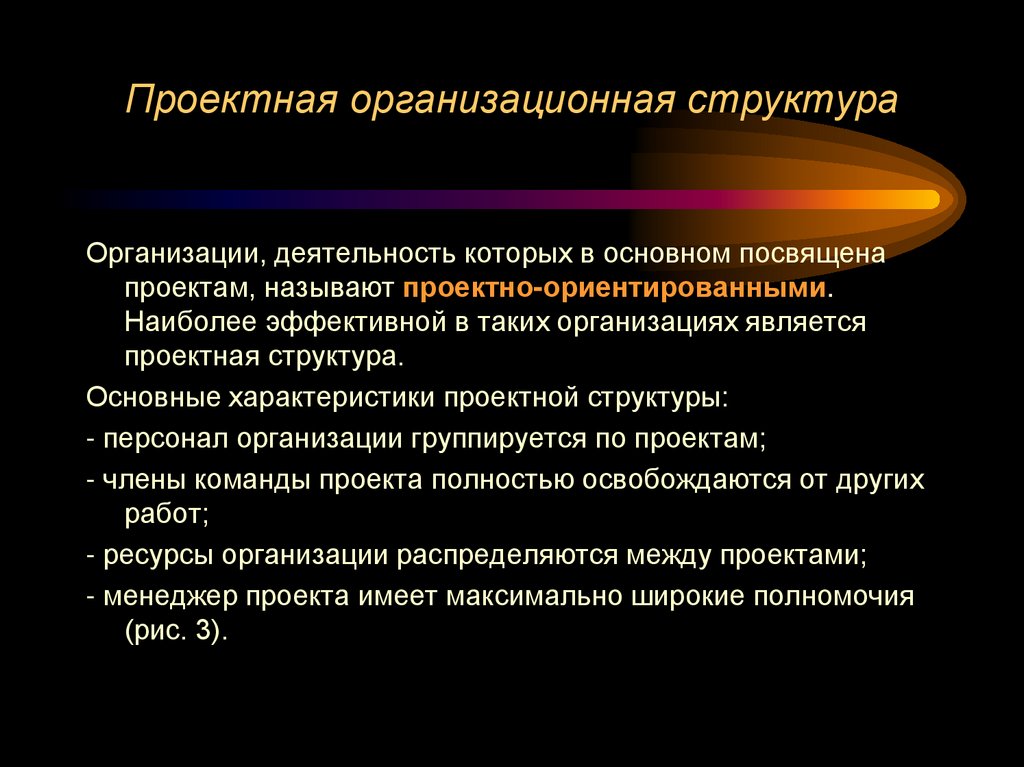 Проектная организационная структура

Организации, деятельность которых в основном посвящена проектам, называют проектно-ориентированными. Наиболее эффективной в таких организациях является проектная структура.

Основные характеристики проектной структуры:

- персонал организации группируется по проектам;

- члены команды проекта полностью освобождаются от других работ;

- ресурсы организации распределяются между проектами;

- менеджер проекта имеет максимально широкие полномочия (рис. 3).